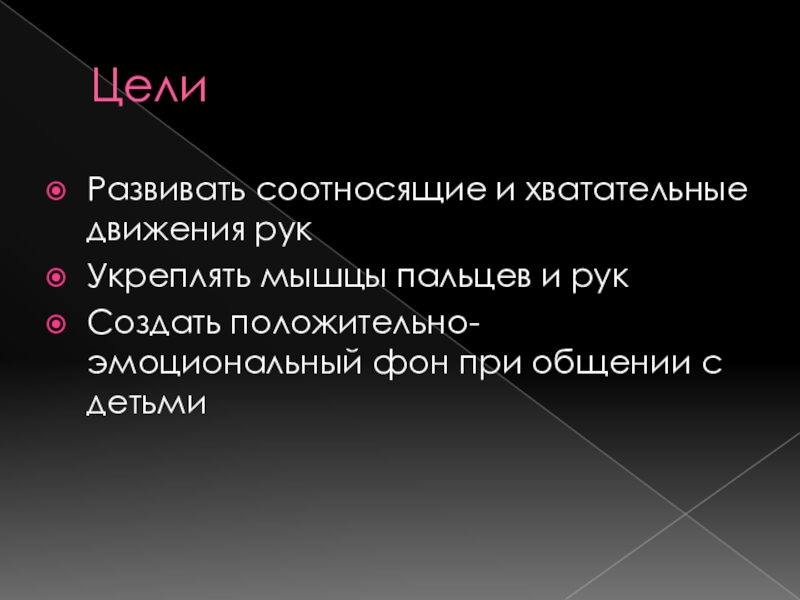 Цели

Развивать соотносящие и хватательные движения рук

Укреплять мышцы пальцев и рук

Создать положительно-эмоциональный фон при общении с детьми